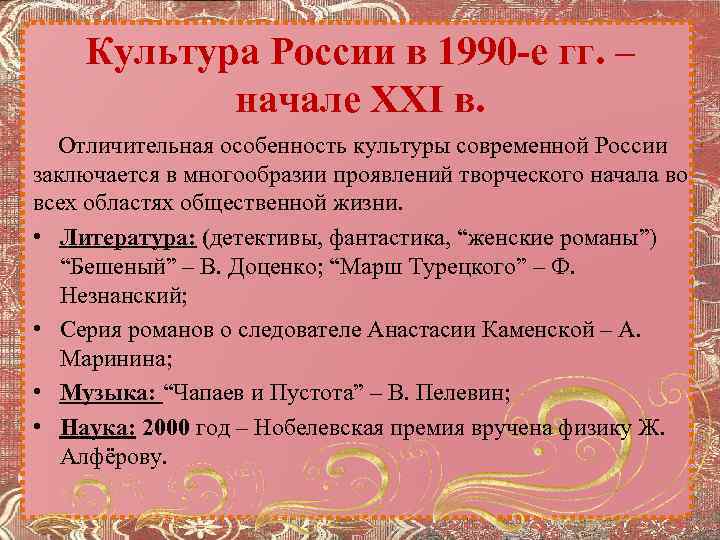 Культура России в 1990-е гг. – начале XXI в.

Отличительная особенность культуры современной России заключается в многообразии проявлений творческого начала во всех областях общественной жизни.

• Литература: (детективы, фантастика, “женские романы”) “Бешеный” – В. Доценко; “Марш Турецкого” – Ф. Незнанский;
• Серия романов о следователе Анастасии Каменской – А. Маринина;
• Музыка: “Чапаев и Пустота” – В. Пелевин;
• Наука: 2000 год – Нобелевская премия вручена физику Ж. Алфёрову.